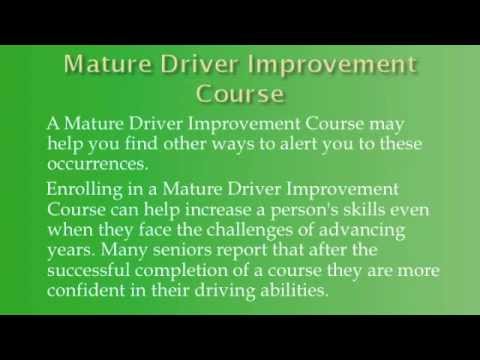 Mature Driver Improvement Course

A Mature Driver Improvement Course may help you find other ways to alert you to these occurrences.

Enrolling in a Mature Driver Improvement Course can help increase a person's skills even when they face the challenges of advancing years. Many seniors report that after the successful completion of a course they are more confident in their driving abilities.